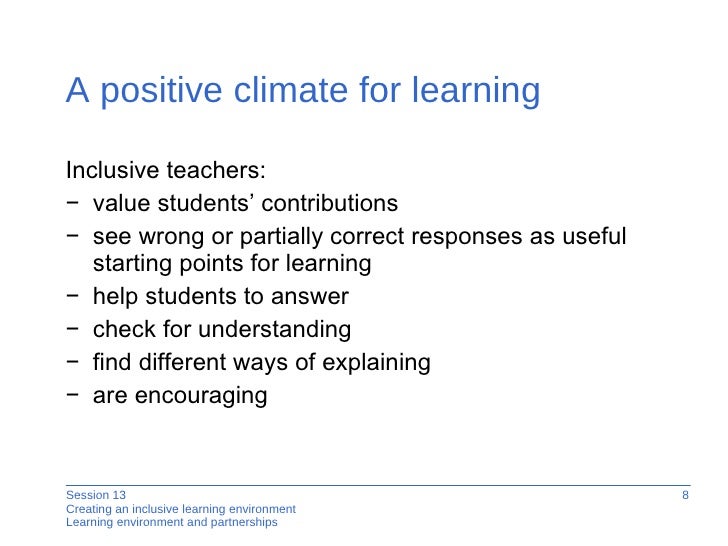 A positive climate for learning

Inclusive teachers:
− value students’ contributions
− see wrong or partially correct responses as useful starting points for learning
− help students to answer
− check for understanding
− find different ways of explaining
− are encouraging

Session 13
Creating an inclusive learning environment
Learning environment and partnerships

8